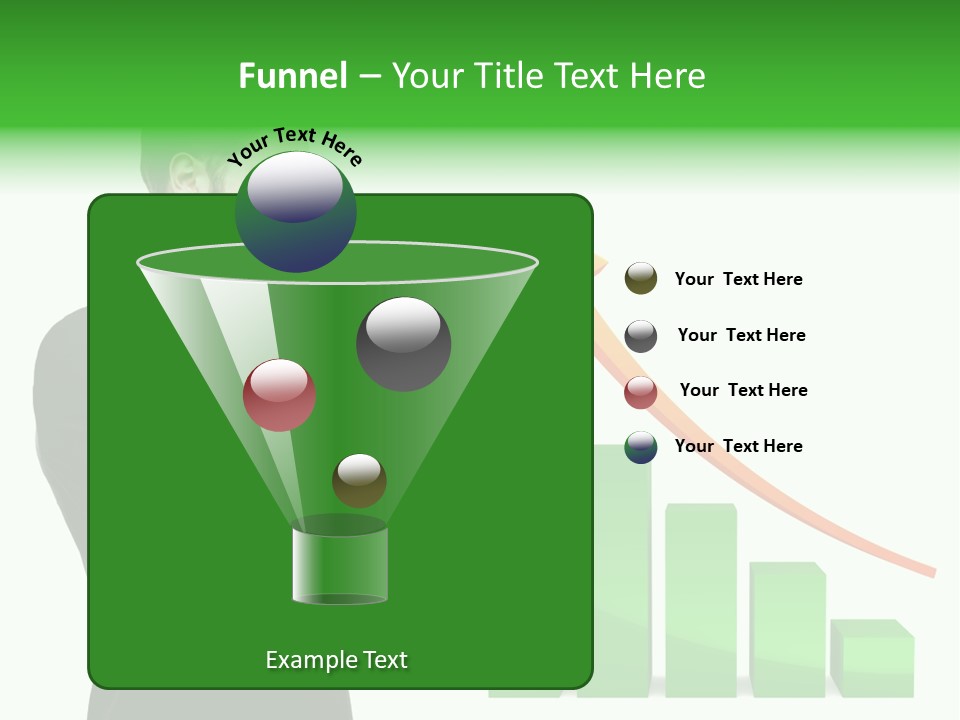 Funnel – Your Title Text Here

Your Text Here

Your Text Here

Your Text Here

Your Text Here

Your Text Here

Example Text